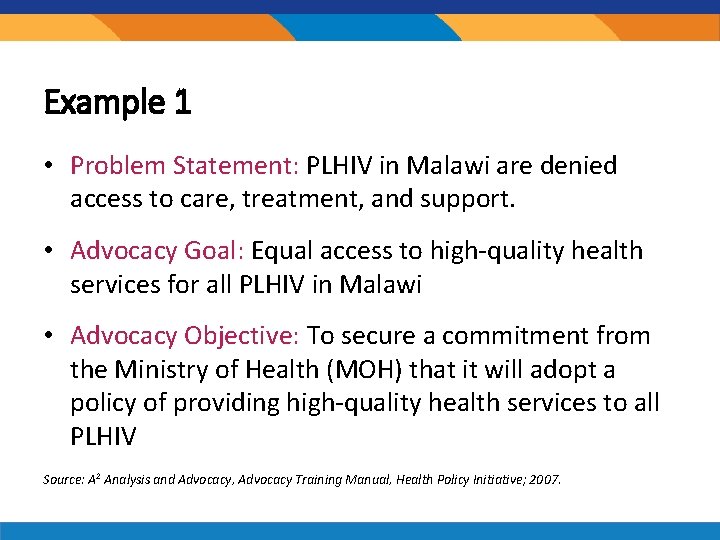 Example 1

• Problem Statement: PLHIV in Malawi are denied access to care, treatment, and support.

• Advocacy Goal: Equal access to high-quality health services for all PLHIV in Malawi

• Advocacy Objective: To secure a commitment from the Ministry of Health (MOH) that it will adopt a policy of providing high-quality health services to all PLHIV

Source: $A^2$ Analysis and Advocacy, Advocacy Training Manual, Health Policy Initiative; 2007.